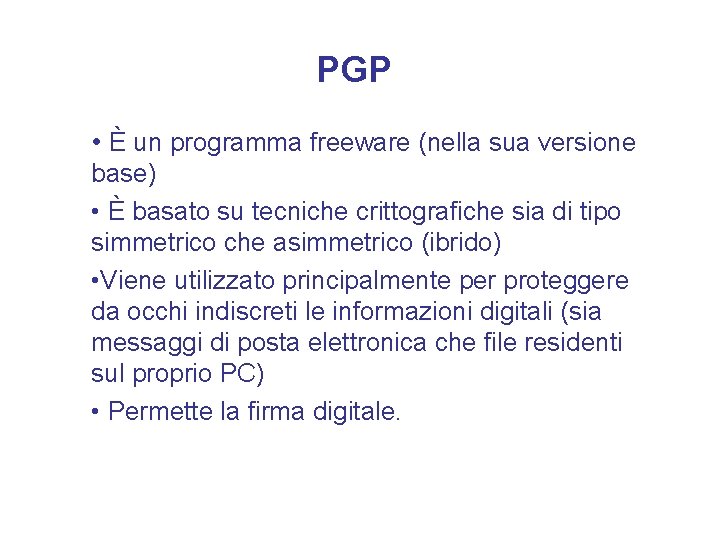 PGP

• È un programma freeware (nella sua versione base)

• È basato su tecniche crittografiche sia di tipo simmetrico che asimmetrico (ibrido)

•Viene utilizzato principalmente per proteggere da occhi indiscreti le informazioni digitali (sia messaggi di posta elettronica che file residenti sul proprio PC)

• Permette la firma digitale.